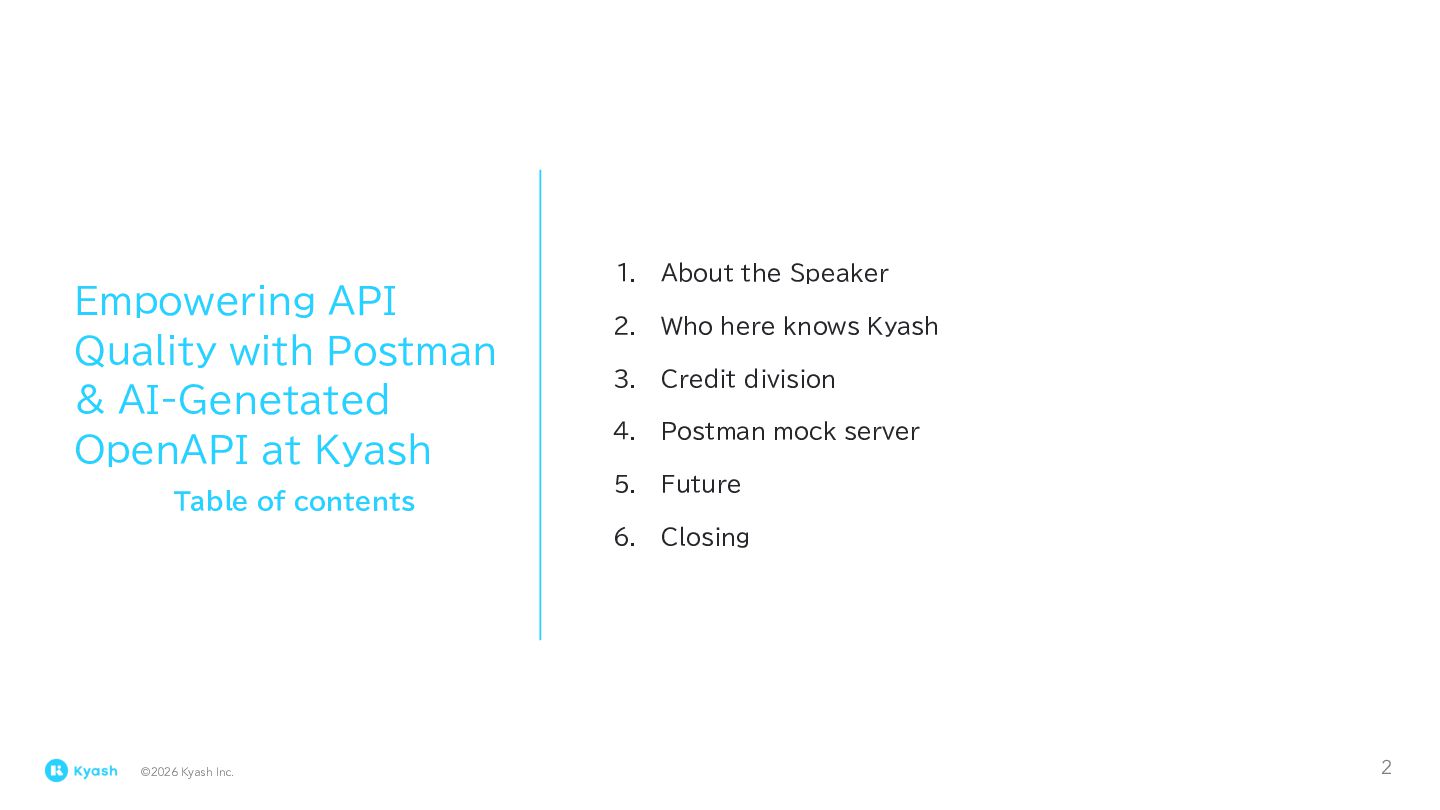 Empowering API Quality with Postman & AI-Genetated OpenAPI at Kyash

Table of contents

1. About the Speaker
2. Who here knows Kyash
3. Credit division
4. Postman mock server
5. Future
6. Closing

Kyash ©2026 Kyash Inc.

2